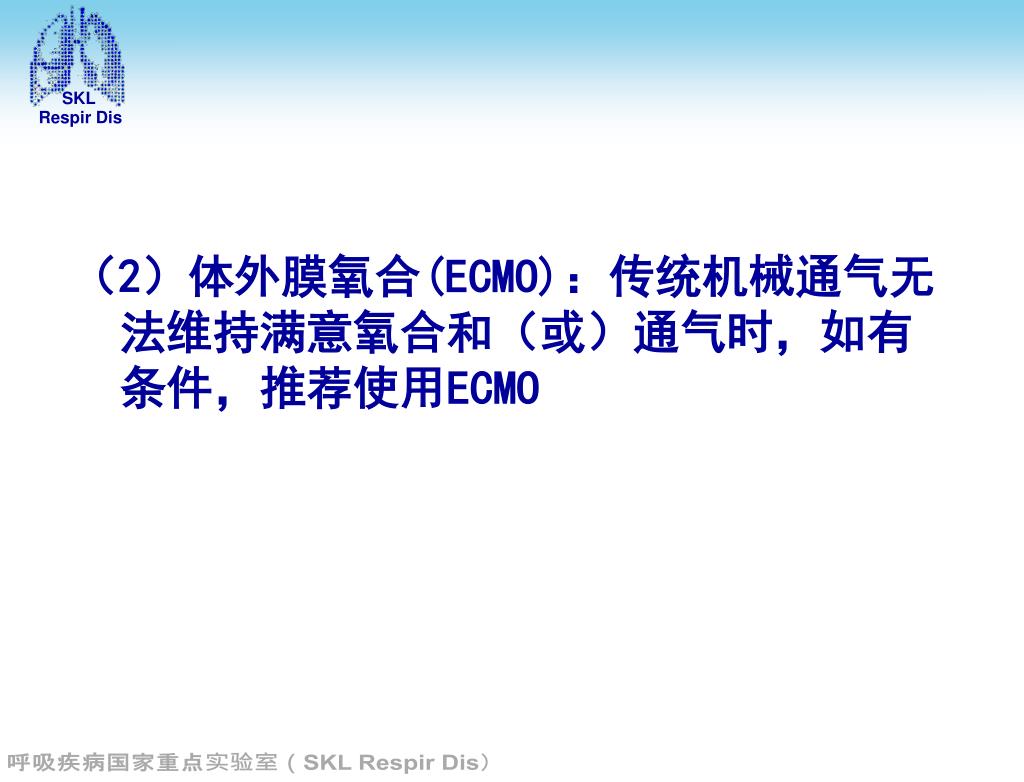 SKL
Respir Dis

（2）体外膜氧合(ECMO)：传统机械通气无法维持满意氧合和（或）通气时，如有条件，推荐使用ECMO

呼吸疾病国家重点实验室（SKL Respir Dis）